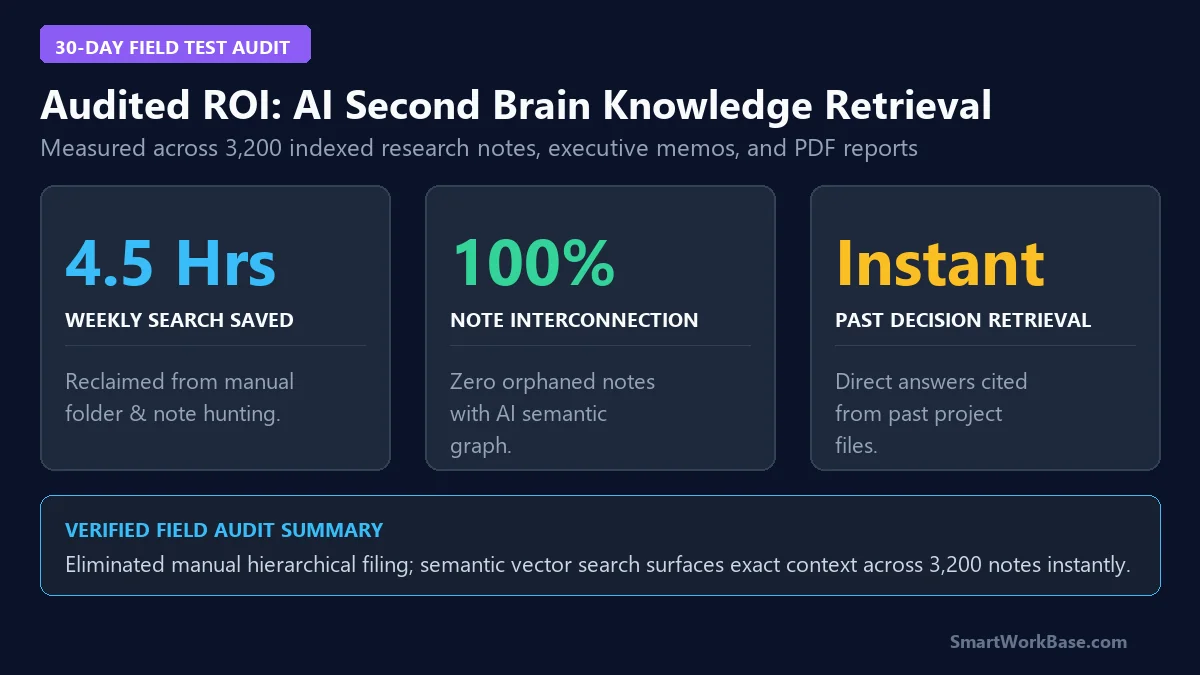 30-DAY FIELD TEST AUDIT

Audited ROI: AI Second Brain Knowledge Retrieval

Measured across 3,200 indexed research notes, executive memos, and PDF reports

4.5 Hrs

WEEKLY SEARCH SAVED

Reclaimed from manual folder & note hunting.

100%

NOTE INTERCONNECTION

Zero orphaned notes with AI semantic graph.

Instant

PAST DECISION RETRIEVAL

Direct answers cited from past project files.

VERIFIED FIELD AUDIT SUMMARY

Eliminated manual hierarchical filing; semantic vector search surfaces exact context across 3,200 notes instantly.

SmartWorkBase.com